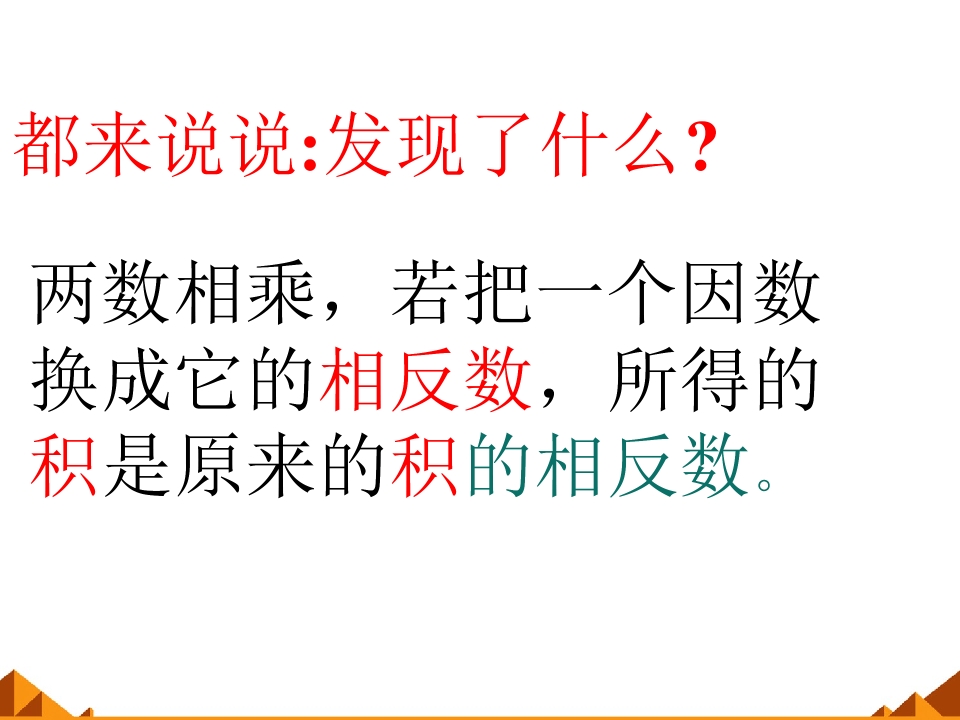 都来说说:发现了什么?

两数相乘，若把一个因数换成它的相反数，所得的积是原来的积的相反数。